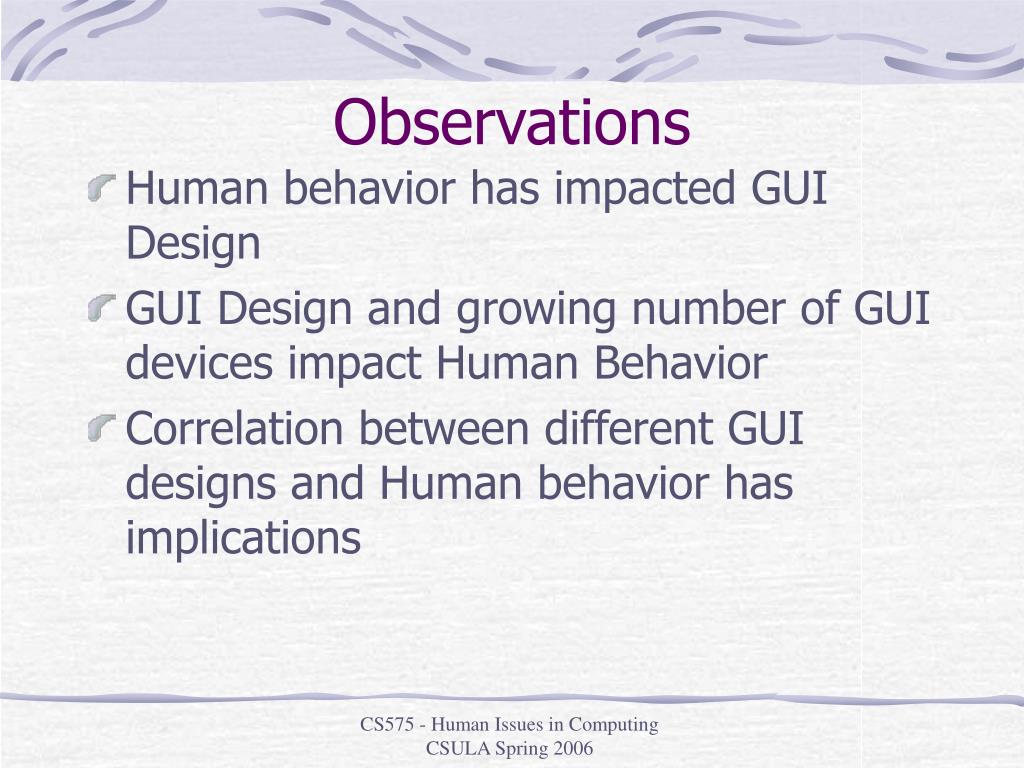 Observations

Human behavior has impacted GUI Design

GUI Design and growing number of GUI devices impact Human Behavior

Correlation between different GUI designs and Human behavior has implications

CS575 - Human Issues in Computing
CSULA Spring 2006